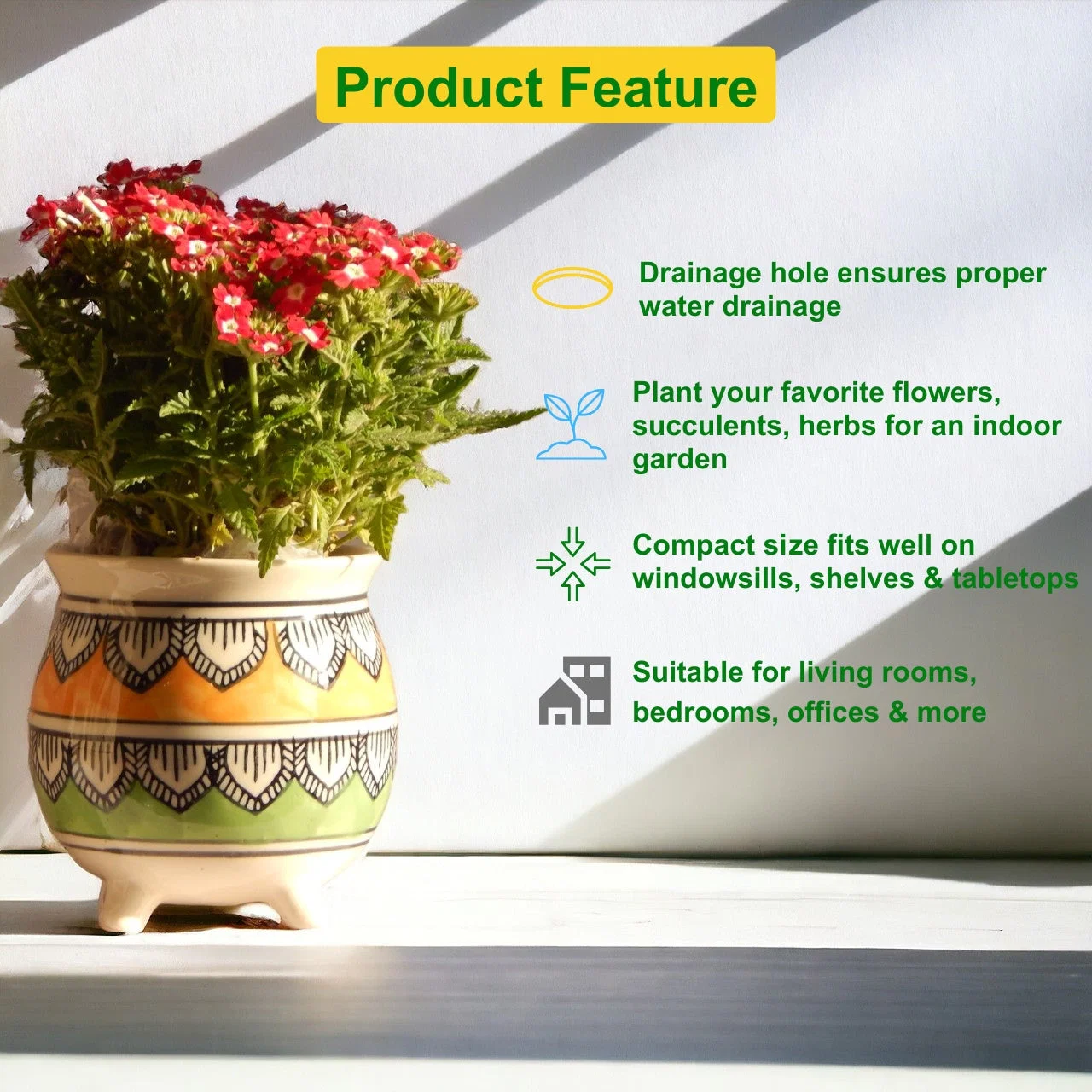 Product Feature

Drainage hole ensures proper water drainage

Plant your favorite flowers, succulents, herbs for an indoor garden

Compact size fits well on windowsills, shelves & tabletops

Suitable for living rooms, bedrooms, offices & more